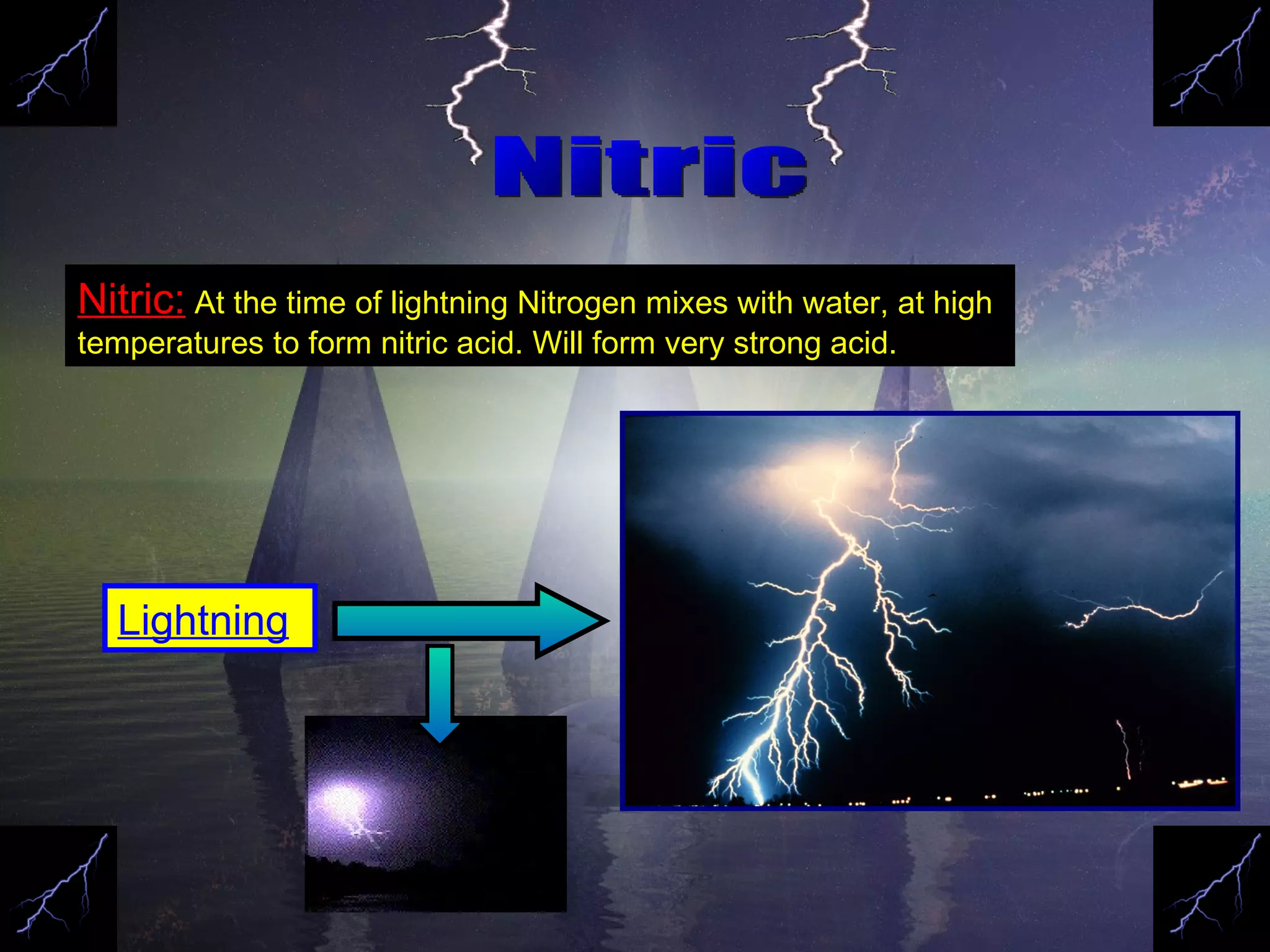 Nitric

Nitric: At the time of lightning Nitrogen mixes with water, at high temperatures to form nitric acid. Will form very strong acid.

Lightning